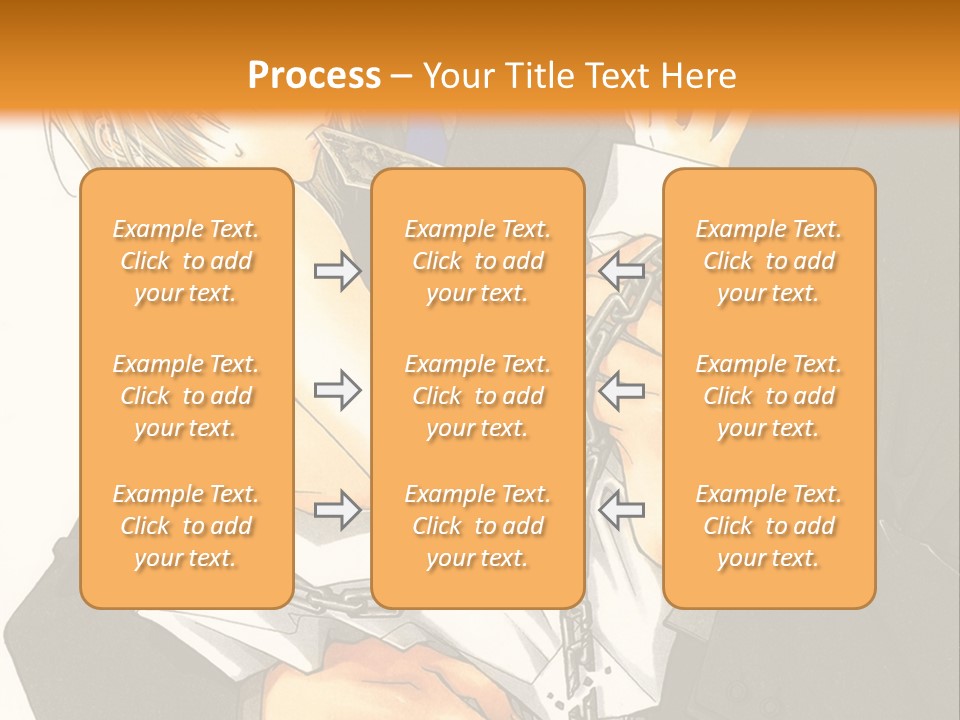 Process – Your Title Text Here

Example Text. Click to add your text.

Example Text. Click to add your text.

Example Text. Click to add your text.

Example Text. Click to add your text.

Example Text. Click to add your text.

Example Text. Click to add your text.

Example Text. Click to add your text.

Example Text. Click to add your text.

Example Text. Click to add your text.